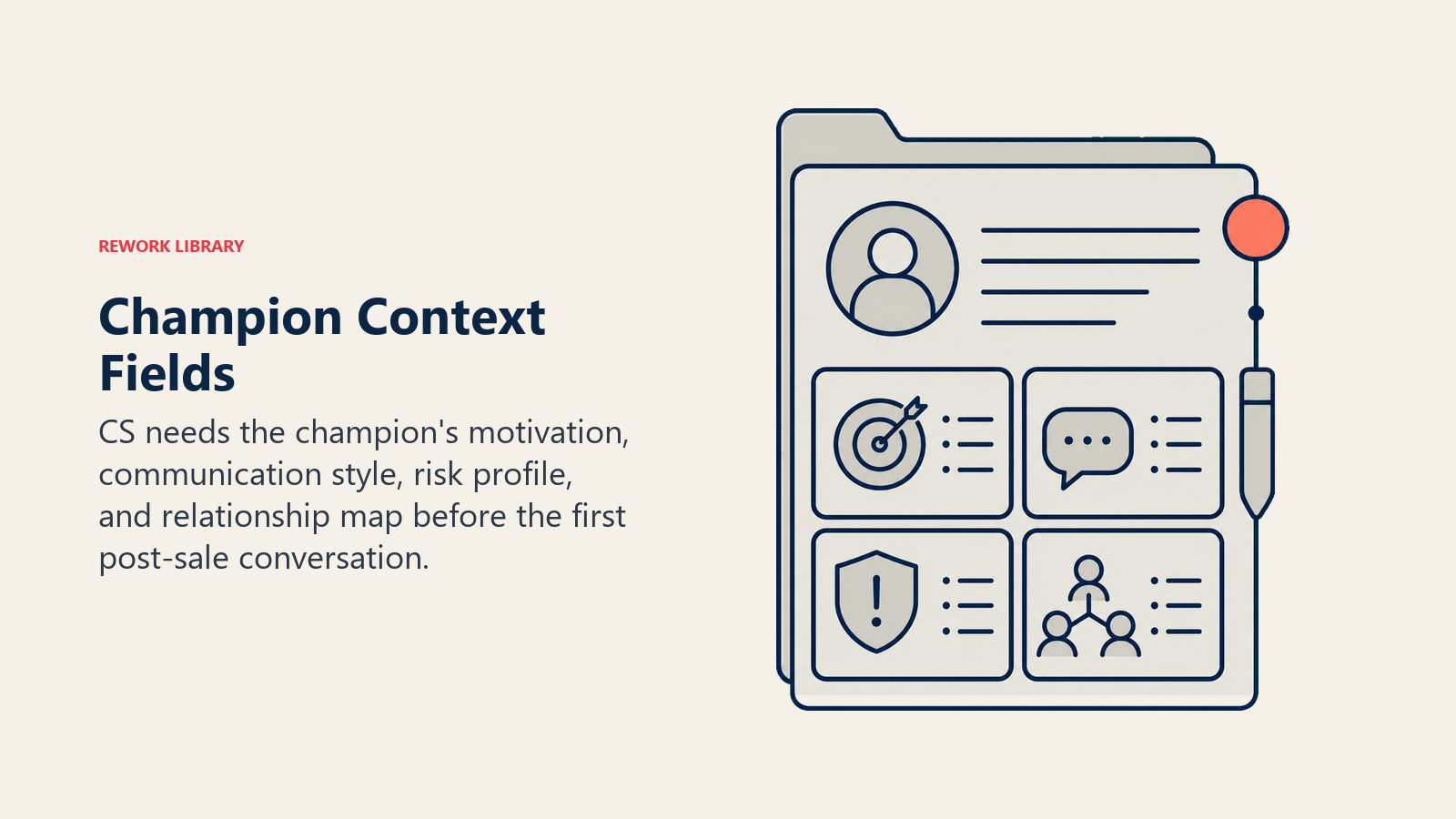 REWORK LIBRARY

Champion Context Fields

CS needs the champion's motivation, communication style, risk profile, and relationship map before the first post-sale conversation.